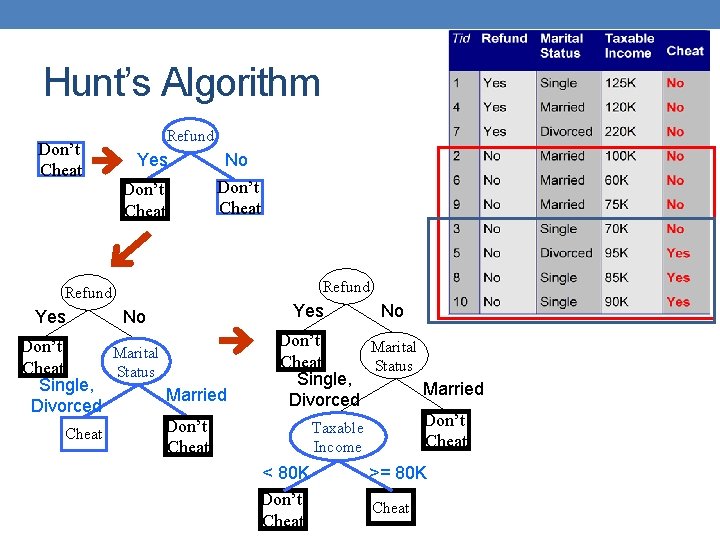 Hunt's Algorithm

| Tid | Refund | Marital Status | Taxable Income | Cheat |
|---|---|---|---|---|
| 1 | Yes | Single | 125K | No |
| 4 | Yes | Married | 120K | No |
| 7 | Yes | Divorced | 220K | No |
| 2 | No | Married | 100K | No |
| 6 | No | Married | 60K | No |
| 9 | No | Married | 75K | No |
| 3 | No | Single | 70K | No |
| 5 | No | Divorced | 95K | Yes |
| 8 | No | Single | 85K | Yes |
| 10 | No | Single | 90K | Yes |

Don't Cheat

Refund
Yes
No
Don't Cheat
Don't Cheat

Refund
Yes
No
Don't Cheat
Marital Status
Single, Divorced
Married
Cheat
Don't Cheat

Refund
Yes
No
Don't Cheat
Marital Status
Single, Divorced
Married
Taxable Income
Don't Cheat
< 80K
>= 80K
Don't Cheat
Cheat